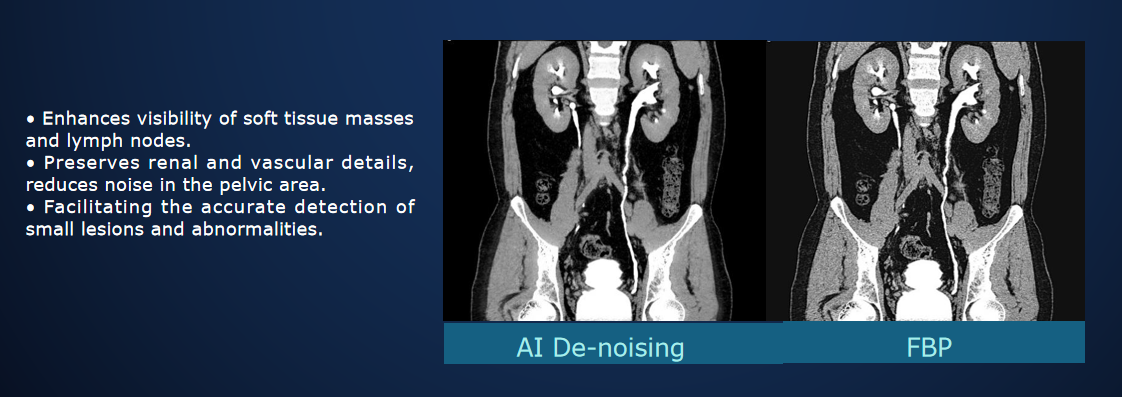 • Enhances visibility of soft tissue masses and lymph nodes.
• Preserves renal and vascular details, reduces noise in the pelvic area.
• Facilitating the accurate detection of small lesions and abnormalities.

AI De-noising

FBP